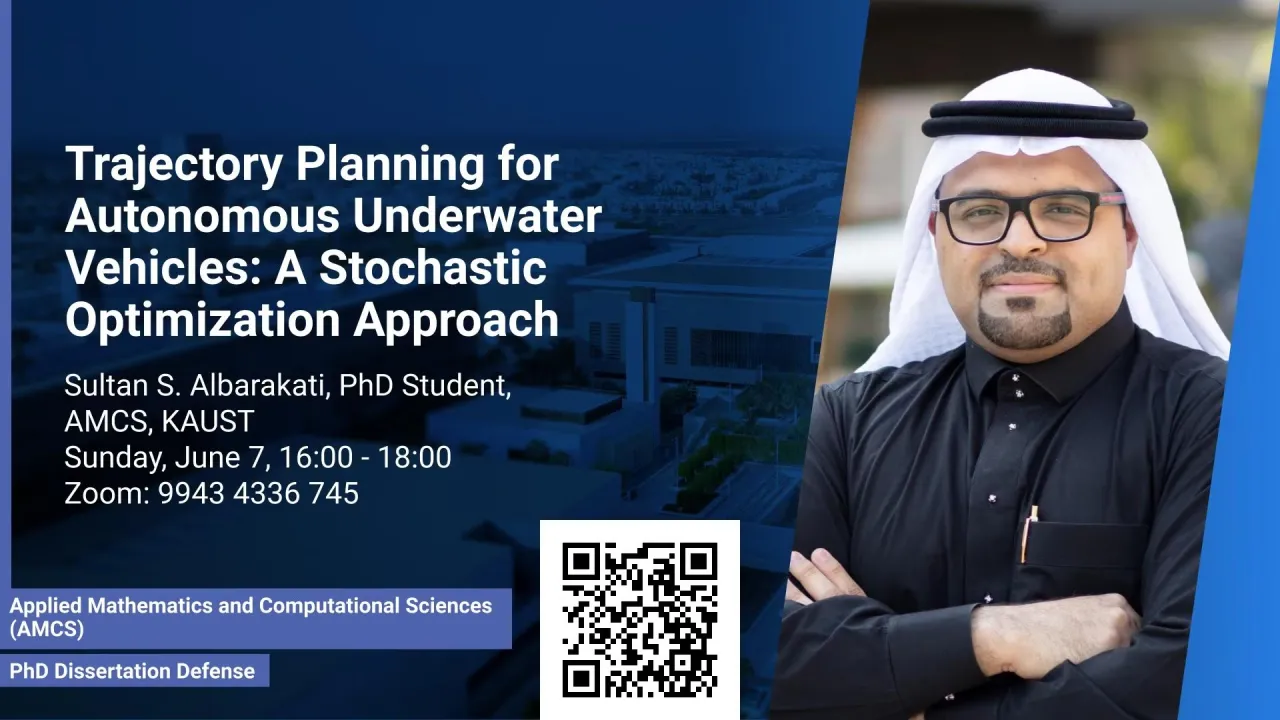 Trajectory Planning for Autonomous Underwater Vehicles: A Stochastic Optimization Approach

Sultan S. Albarakati, PhD Student, AMCS, KAUST
Sunday, June 7, 16:00 - 18:00
Zoom: 9943 4336 745

Applied Mathematics and Computational Sciences (AMCS)

PhD Dissertation Defense